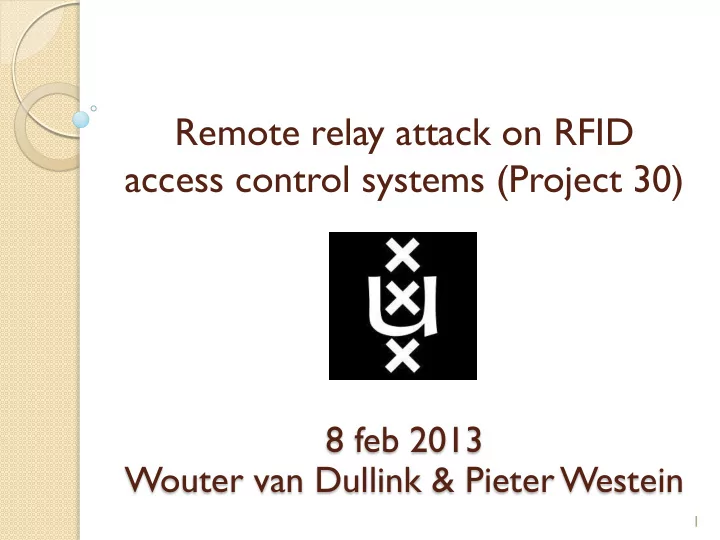 Remote relay attack on RFID access control systems (Project 30)

8 feb 2013
Wouter van Dullink & Pieter Westein

1